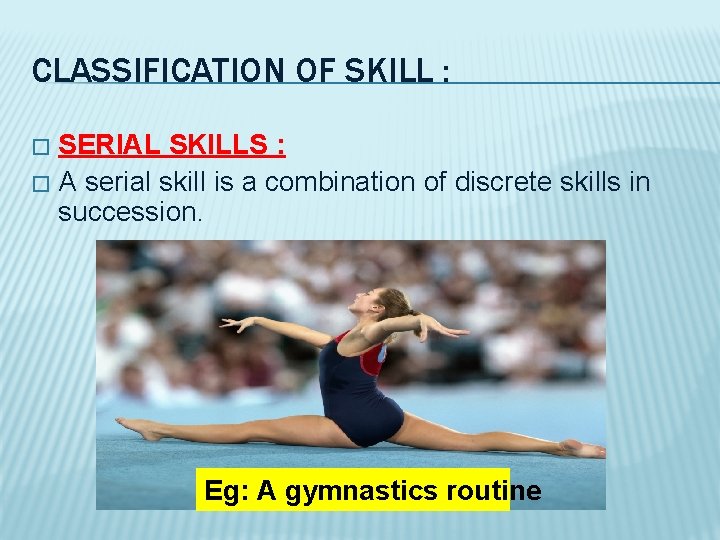 CLASSIFICATION OF SKILL :

□ SERIAL SKILLS :
□ A serial skill is a combination of discrete skills in succession.

Eg: A gymnastics routine